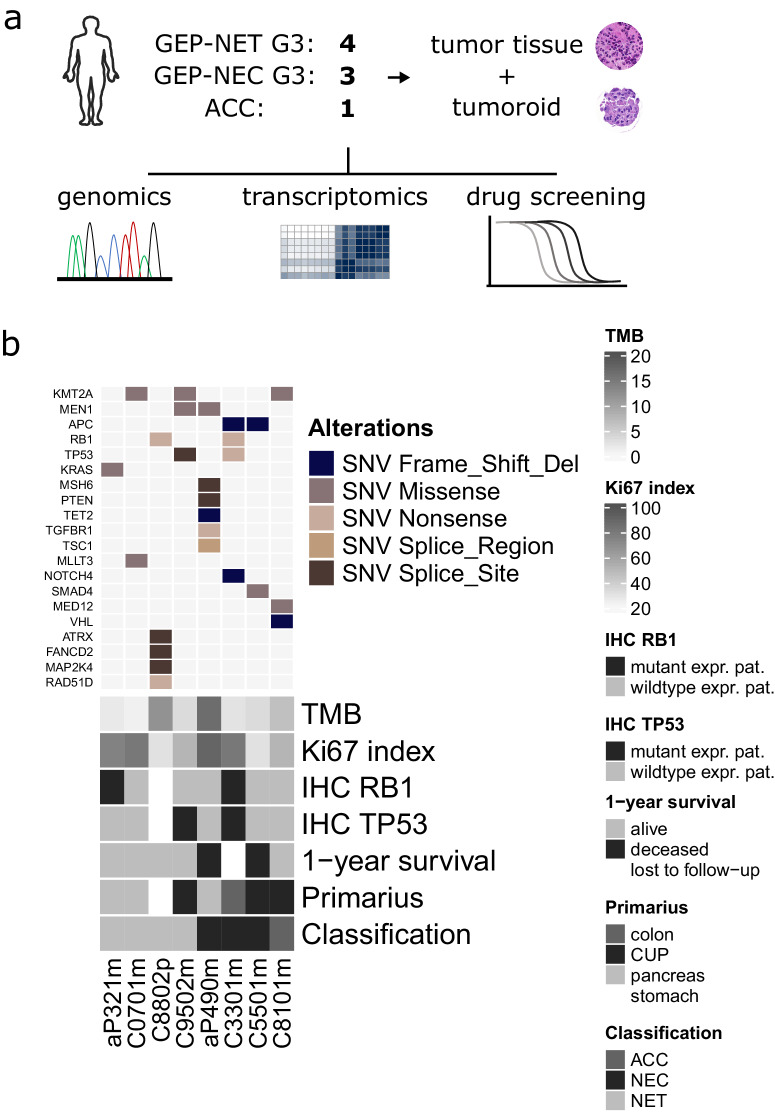 a

GEP-NET G3: **4**
GEP-NEC G3: **3**
ACC: **1**

tumor tissue
+
tumoroid

genomics
transcriptomics
drug screening

b

KMT2A
MEN1
APC
RB1
TP53
KRAS
MSH6
PTEN
TET2
TGFBR1
TSC1
MLLT3
NOTCH4
SMAD4
MED12
VHL
ATRX
FANCD2
MAP2K4
RAD51D

**Alterations**
SNV Frame_Shift_Del
SNV Missense
SNV Nonsense
SNV Splice_Region
SNV Splice_Site

TMB
Ki67 index
IHC RB1
IHC TP53
1−year survival
Primarius
Classification

aP321m
C0701m
C8802p
C9502m
aP490m
C3301m
C5501m
C8101m

**TMB**
20
15
10
5
0

**Ki67 index**
100
80
60
40
20

**IHC RB1**
mutant expr. pat.
wildtype expr. pat.

**IHC TP53**
mutant expr. pat.
wildtype expr. pat.

**1−year survival**
alive
deceased
lost to follow−up

**Primarius**
colon
CUP
pancreas
stomach

**Classification**
ACC
NEC
NET